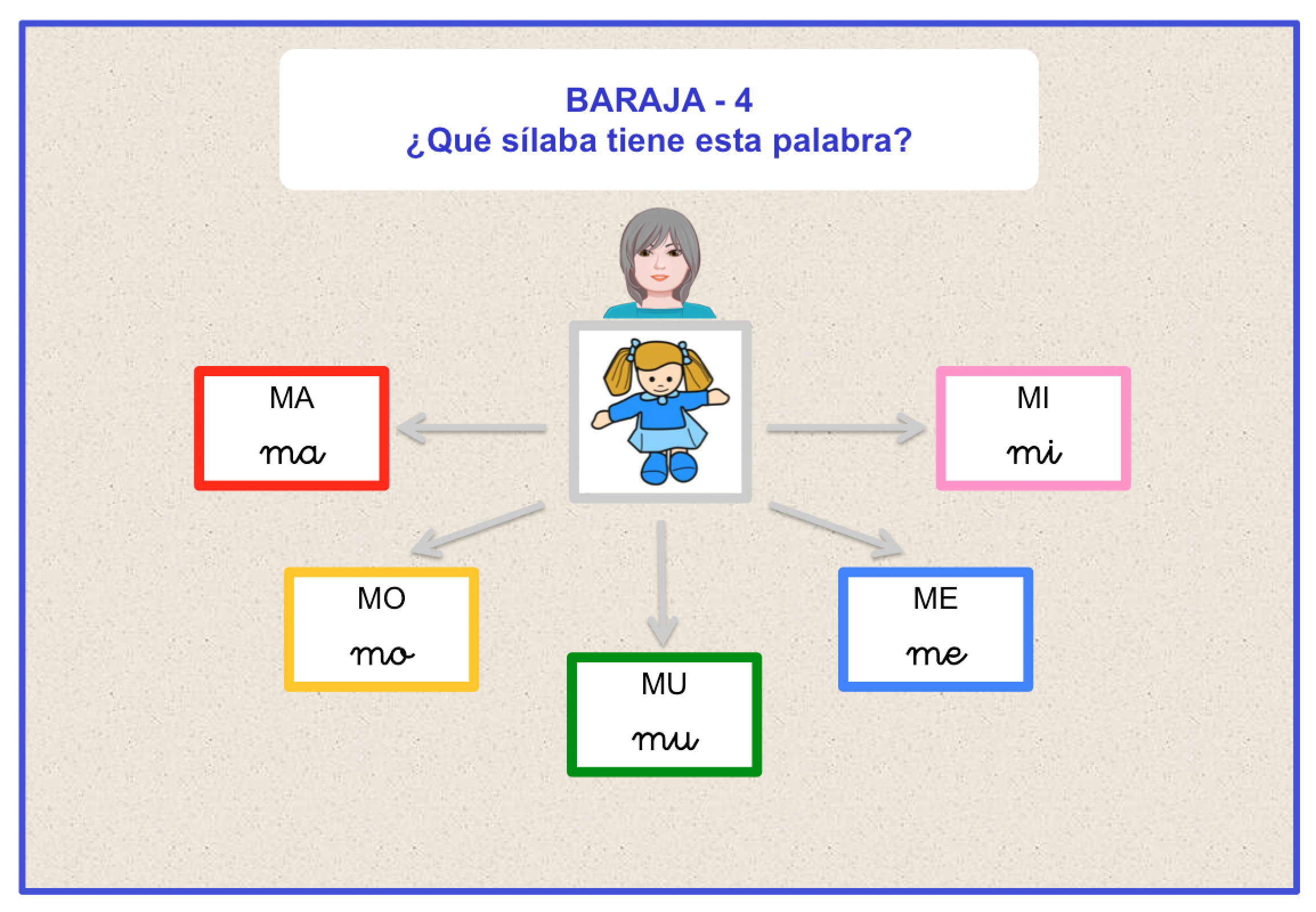 BARAJA - 4
¿Qué sílaba tiene esta palabra?

MA
ma

MI
mi

MO
mo

MU
mu

ME
me